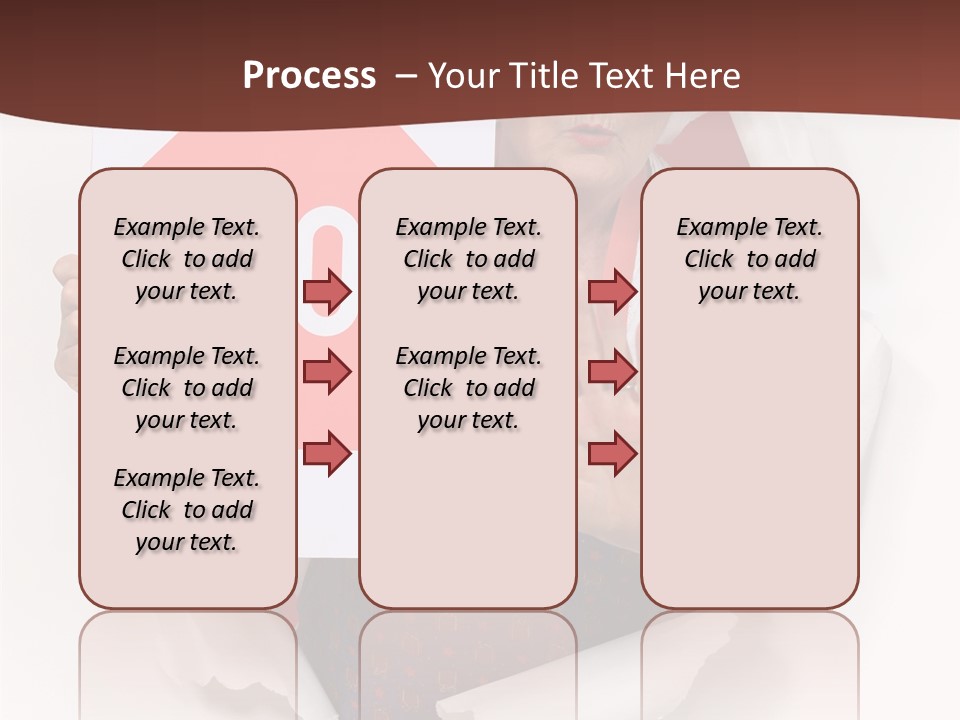 Process – Your Title Text Here

Example Text. Click to add your text.

Example Text. Click to add your text.

Example Text. Click to add your text.

Example Text. Click to add your text.

Example Text. Click to add your text.

Example Text. Click to add your text.